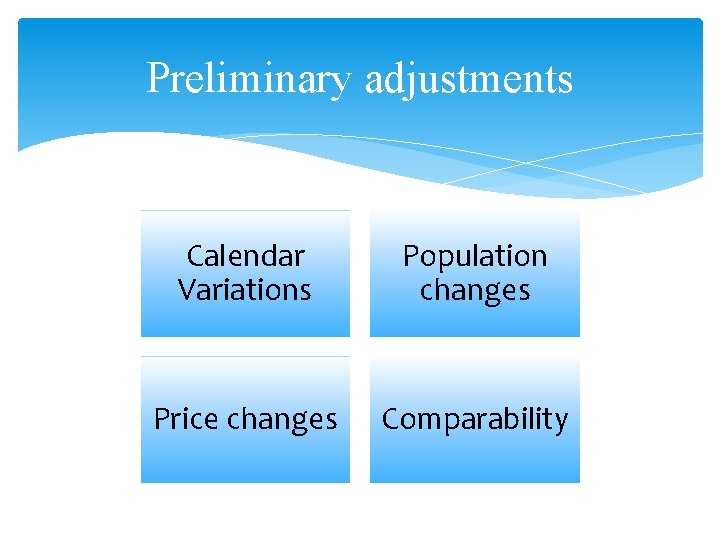 Preliminary adjustments

Calendar Variations

Population changes

Price changes

Comparability